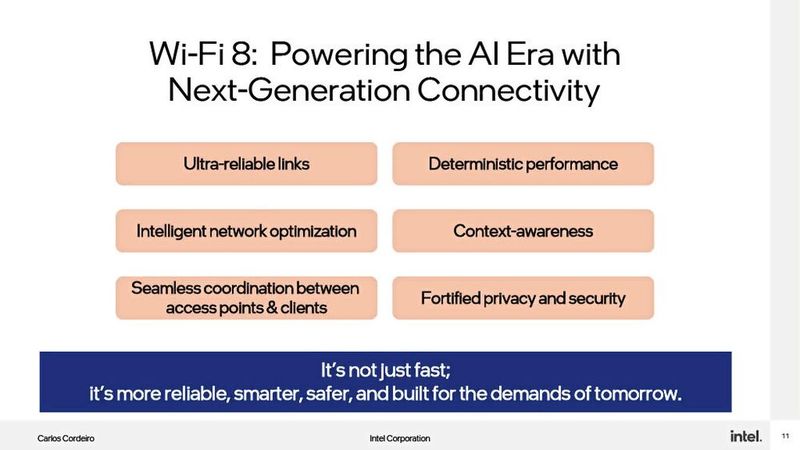 Wi-Fi 8: Powering the AI Era with Next-Generation Connectivity

Ultra-reliable links

Deterministic performance

Intelligent network optimization

Context-awareness

Seamless coordination between access points & clients

Fortified privacy and security

It's not just fast;
it's more reliable, smarter, safer, and built for the demands of tomorrow.

Carlos Cordeiro

Intel Corporation

intel.

11